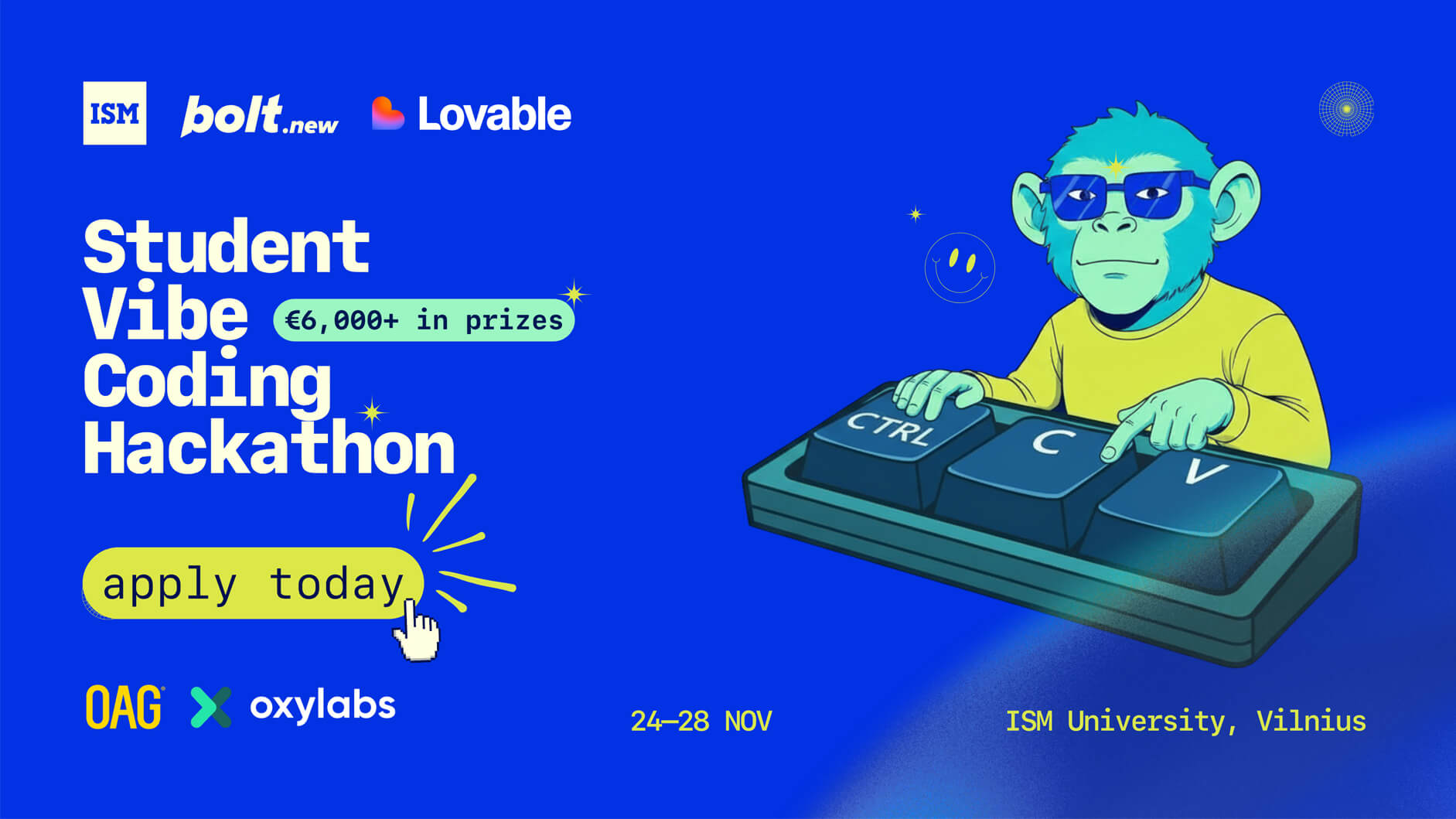 ISM bolt.new Lovable

Student Vibe Coding Hackathon

€6,000+ in prizes

apply today

OAG oxylabs

24–28 NOV

ISM University, Vilnius

CTRL C V